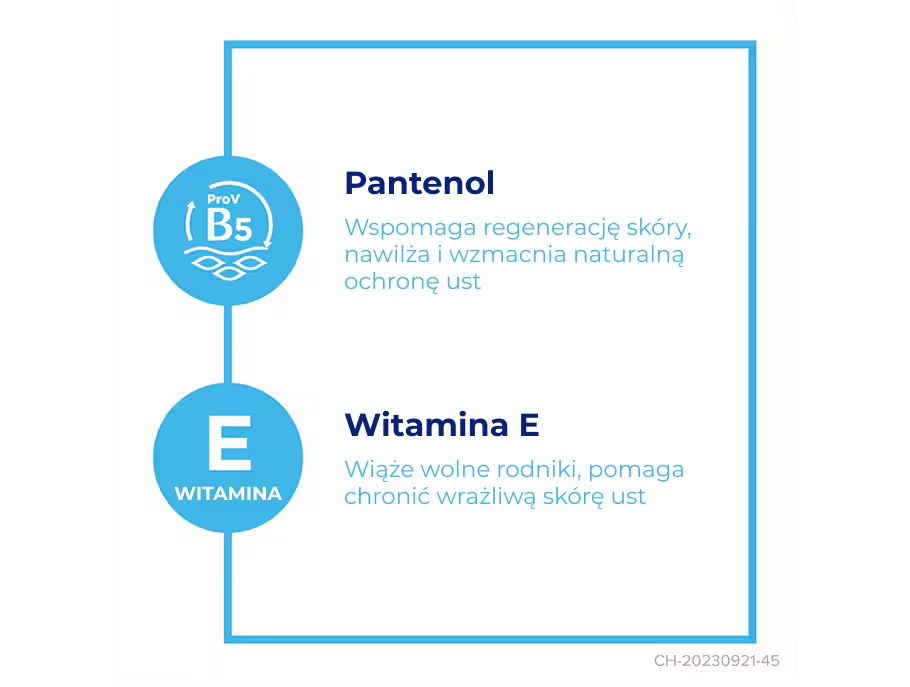 ProV
B5

Pantenol

Wspomaga regenerację skóry, nawilża i wzmacnia naturalną ochronę ust

E
WITAMINA

Witamina E

Wiąże wolne rodniki, pomaga chronić wrażliwą skórę ust

CH-20230921-45